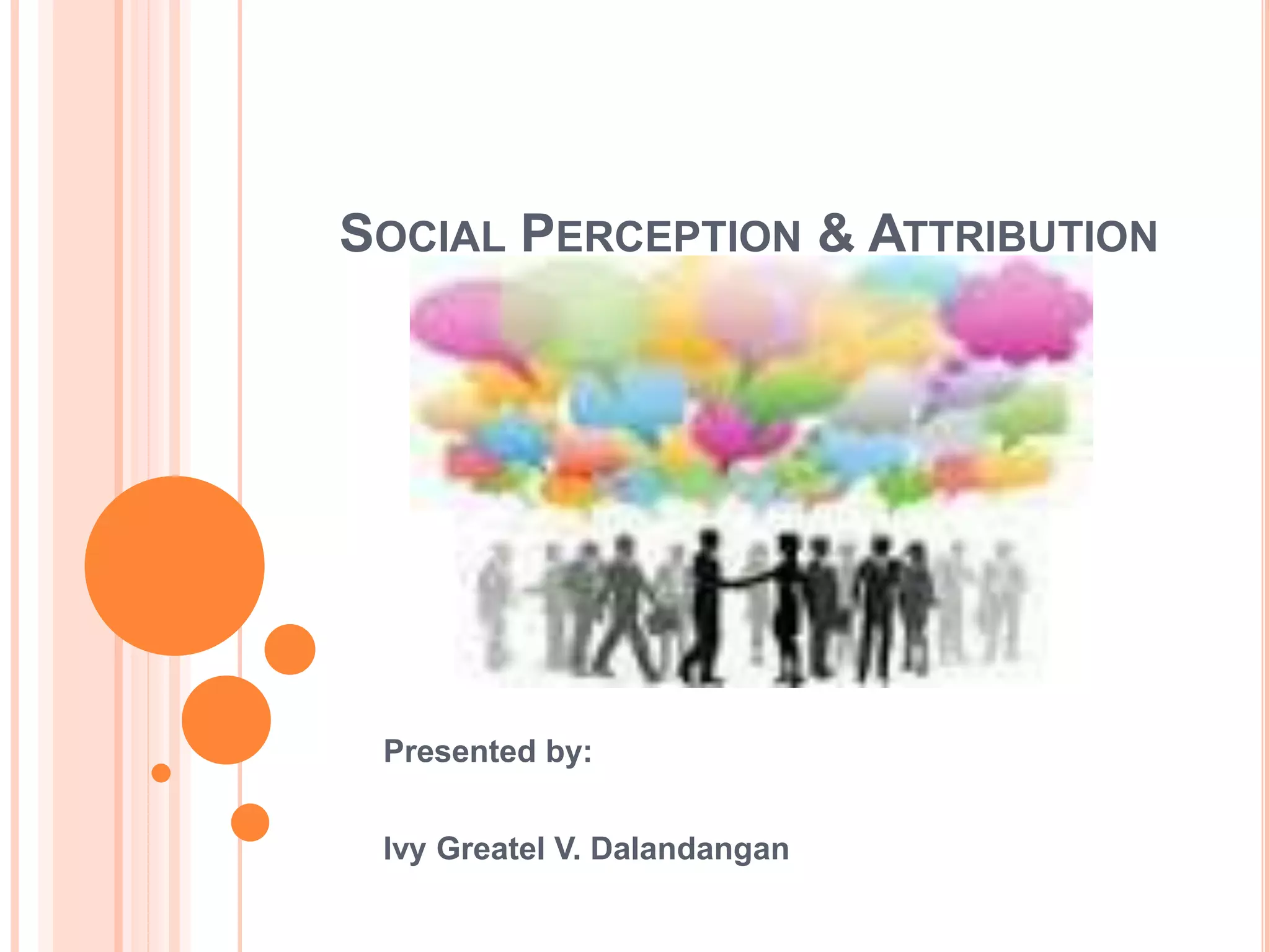 SOCIAL PERCEPTION & ATTRIBUTION

Presented by:

Ivy Greatel V. Dalandangan